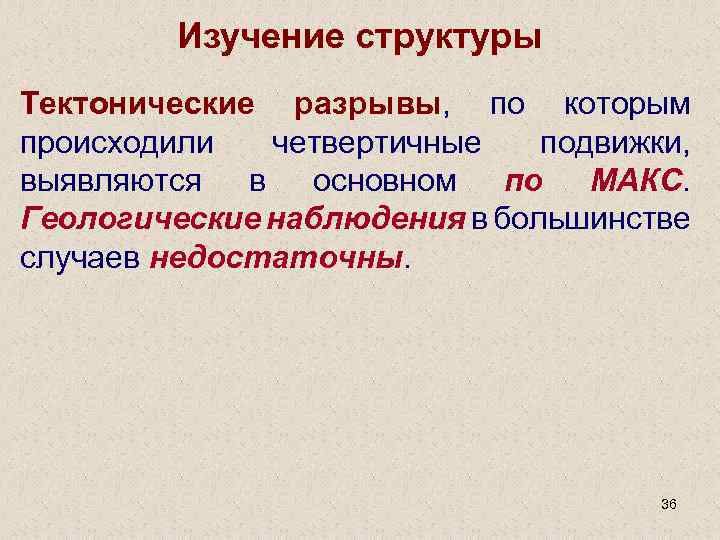 Изучение структуры

Тектонические разрывы, по которым происходили четвертичные подвижки, выявляются в основном по МАКС. Геологические наблюдения в большинстве случаев недостаточны.

36